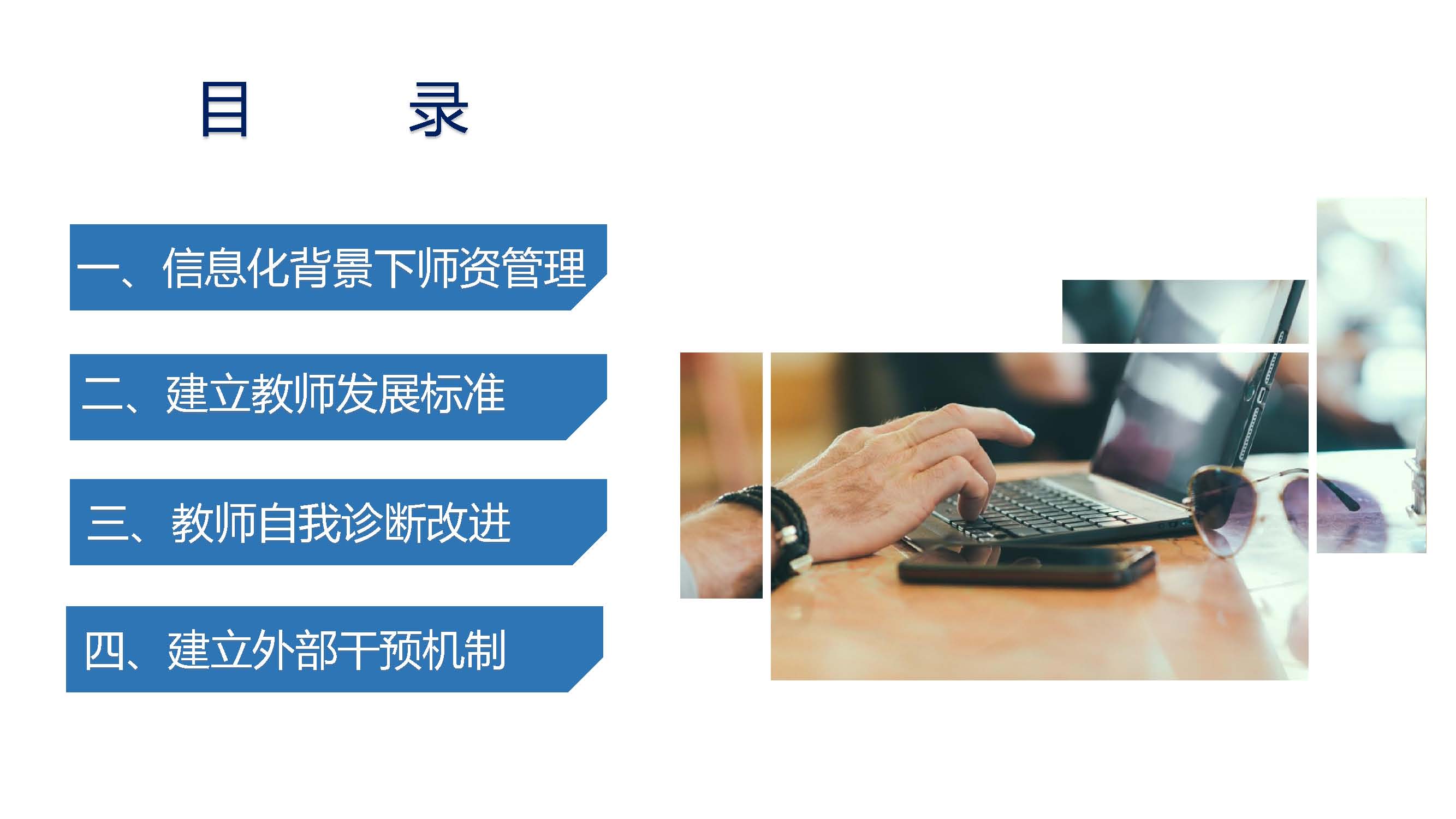 目　录

一、信息化背景下师资管理

二、建立教师发展标准

三、教师自我诊断改进

四、建立外部干预机制